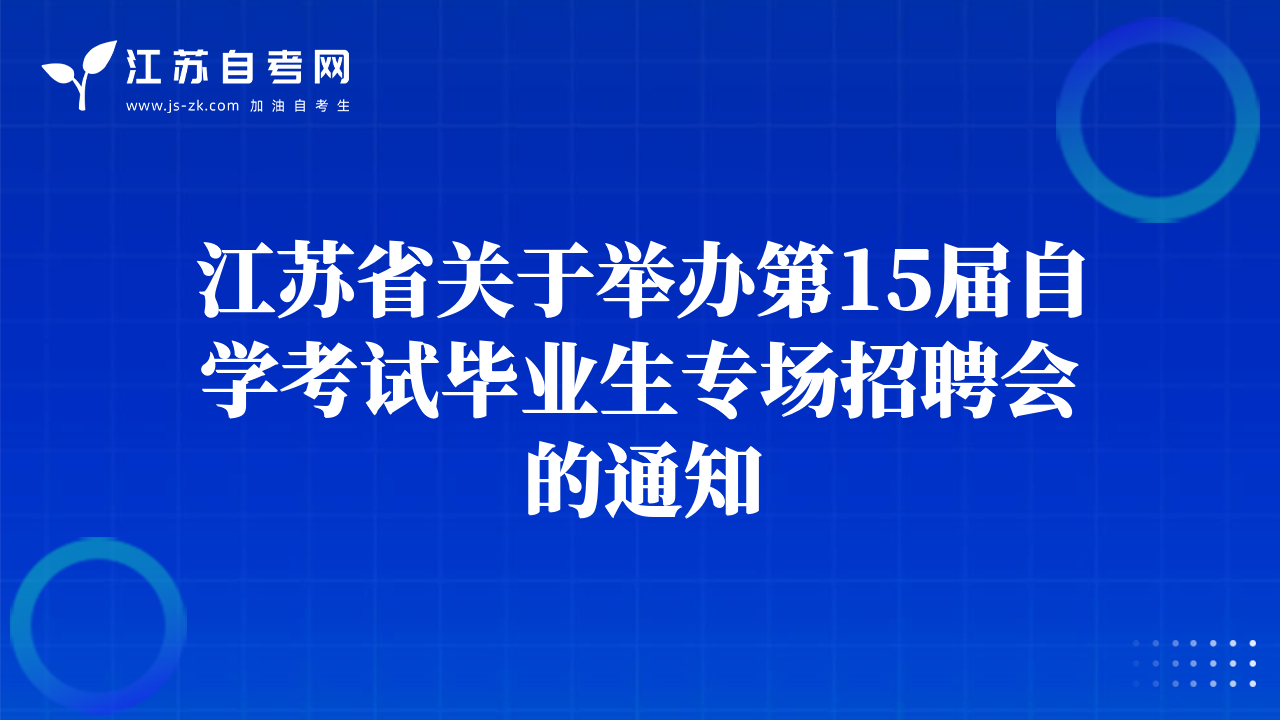 江苏自考网
www.js-zk.com 加油自考生

江苏省关于举办第15届自学考试毕业生专场招聘会的通知